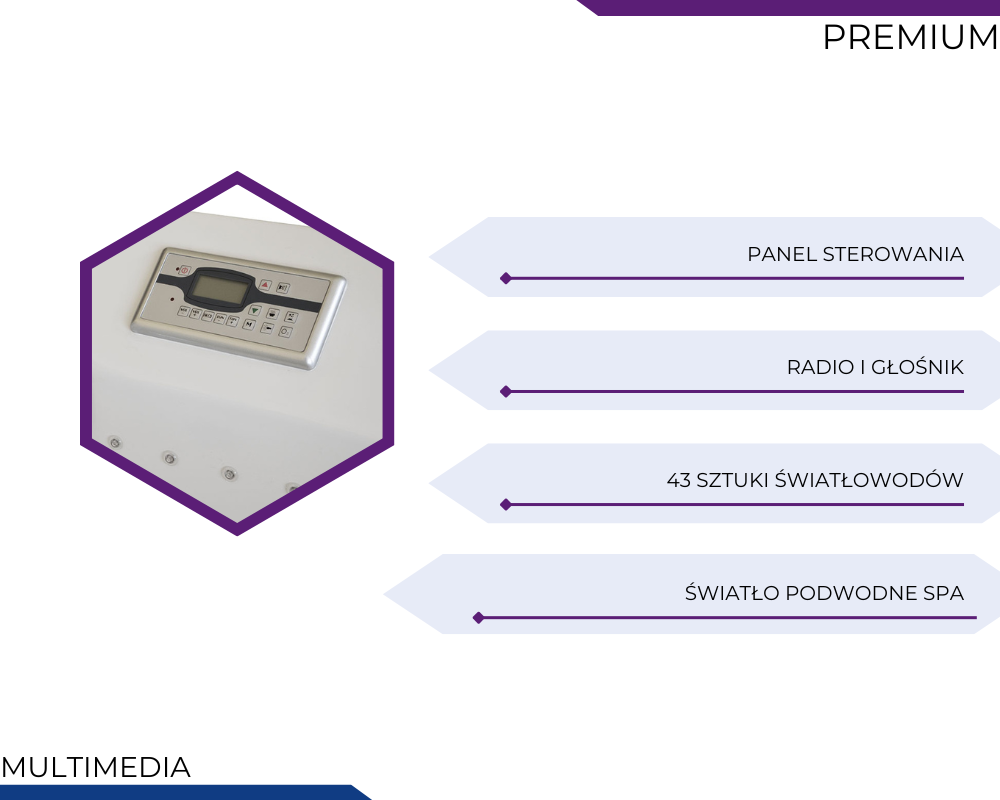 PREMIUM

PANEL STEROWANIA

RADIO I GŁOŚNIK

43 SZTUKI ŚWIATŁOWODÓW

ŚWIATŁO PODWODNE SPA

MULTIMEDIA